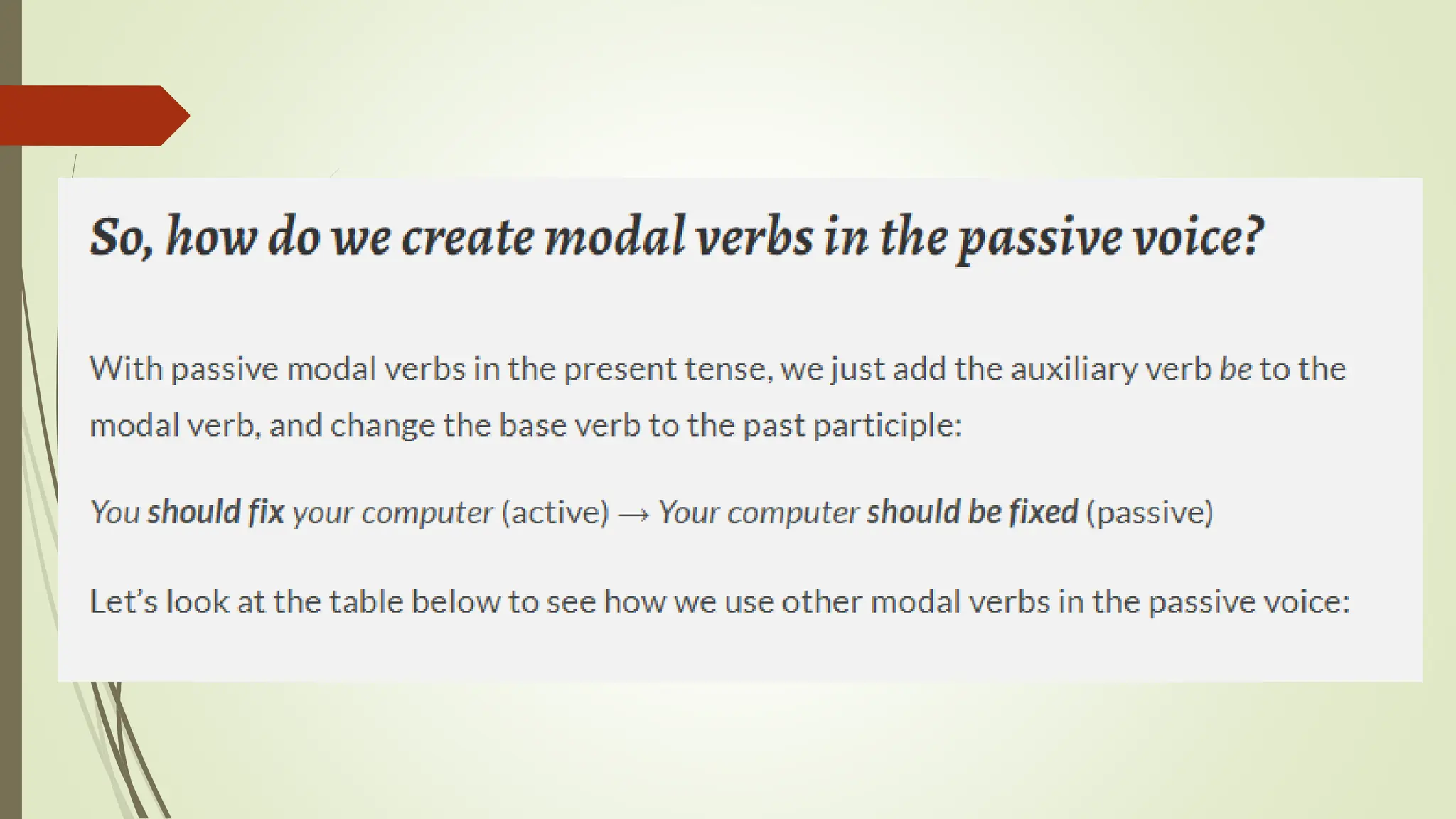 So, how do we create modal verbs in the passive voice?

With passive modal verbs in the present tense, we just add the auxiliary verb be to the modal verb, and change the base verb to the past participle:

You should fix your computer (active) → Your computer should be fixed (passive)

Let's look at the table below to see how we use other modal verbs in the passive voice: